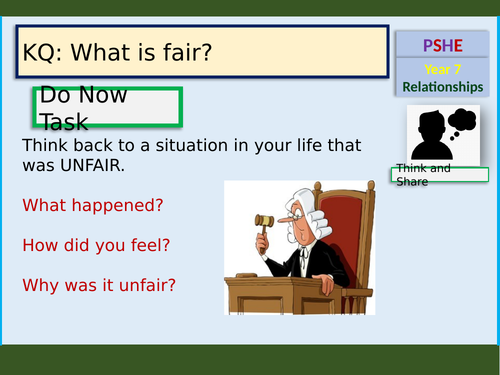 KQ: What is fair?

PSHE
Year 7
Relationships

Do Now Task

Think and Share

Think back to a situation in your life that was UNFAIR.

What happened?

How did you feel?

Why was it unfair?